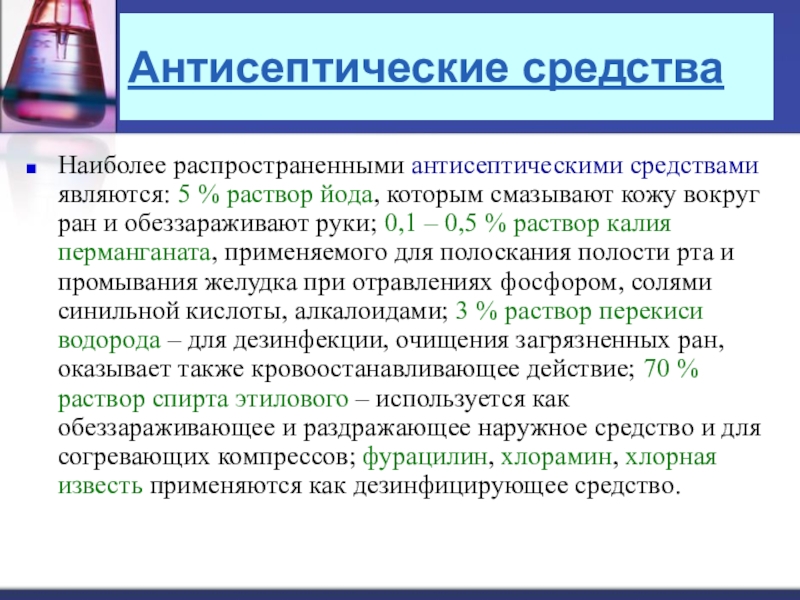 Антисептические средства

Наиболее распространенными антисептическими средствами являются: 5 % раствор йода, которым смазывают кожу вокруг ран и обеззараживают руки; 0,1 – 0,5 % раствор калия перманганата, применяемого для полоскания полости рта и промывания желудка при отравлениях фосфором, солями синильной кислоты, алкалоидами; 3 % раствор перекиси водорода – для дезинфекции, очищения загрязненных ран, оказывает также кровоостанавливающее действие; 70 % раствор спирта этилового – используется как обеззараживающее и раздражающее наружное средство и для согревающих компрессов; фурацилин, хлорамин, хлорная известь применяются как дезинфицирующее средство.